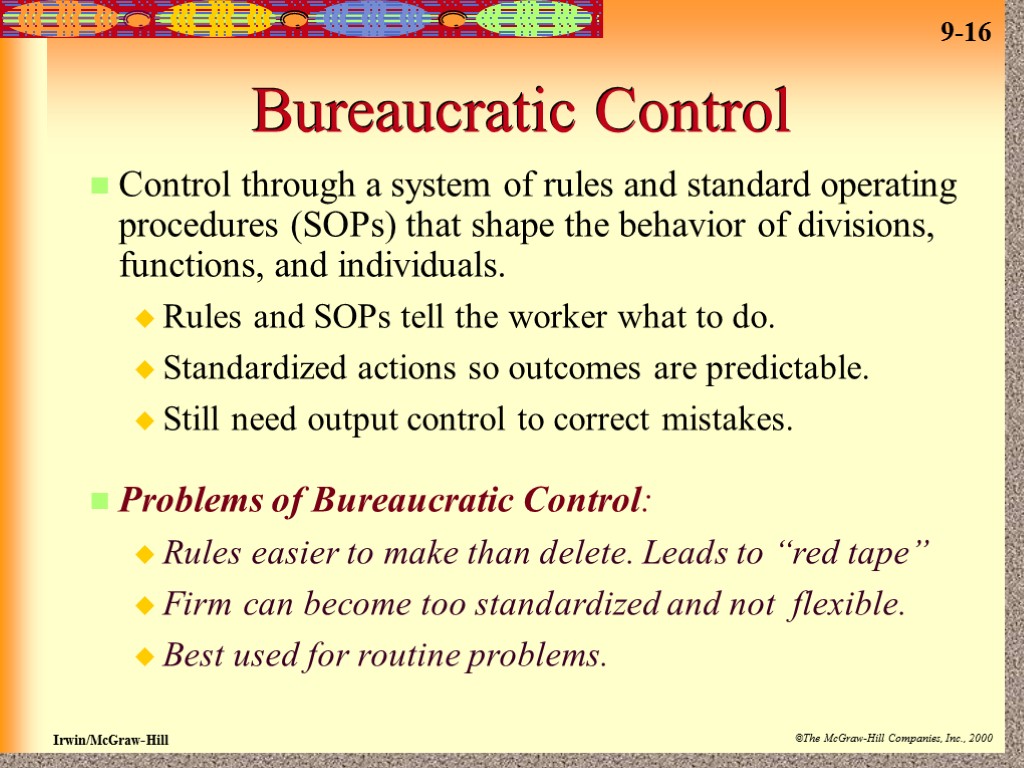 9-16

Bureaucratic Control

Control through a system of rules and standard operating procedures (SOPs) that shape the behavior of divisions, functions, and individuals.

Rules and SOPs tell the worker what to do.

Standardized actions so outcomes are predictable.

Still need output control to correct mistakes.

Problems of Bureaucratic Control:

Rules easier to make than delete. Leads to “red tape”

Firm can become too standardized and not flexible.

Best used for routine problems.

Irwin/McGraw-Hill

©The McGraw-Hill Companies, Inc., 2000